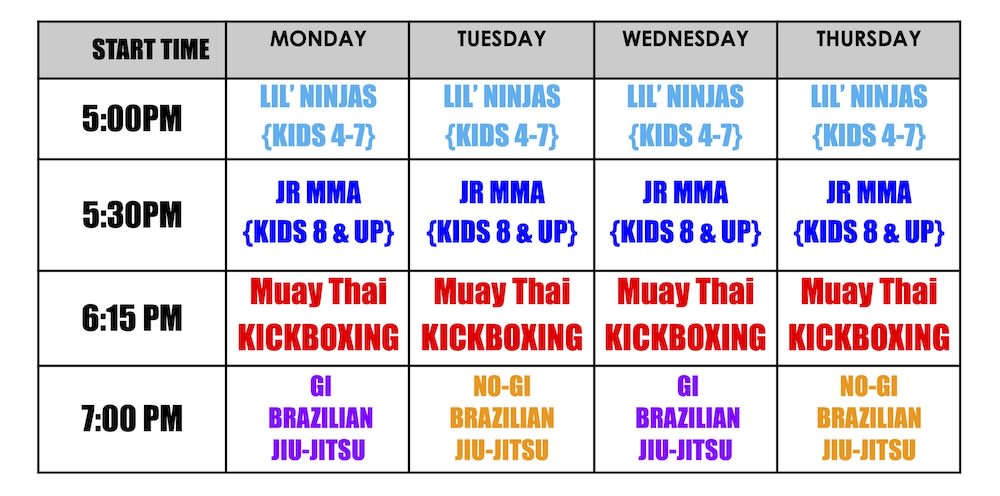 | START TIME | MONDAY | TUESDAY | WEDNESDAY | THURSDAY |
|---|---|---|---|---|
| 5:00PM | LIL' NINJAS {KIDS 4-7} | LIL' NINJAS {KIDS 4-7} | LIL' NINJAS {KIDS 4-7} | LIL' NINJAS {KIDS 4-7} |
| 5:30PM | JR MMA {KIDS 8 & UP} | JR MMA {KIDS 8 & UP} | JR MMA {KIDS 8 & UP} | JR MMA {KIDS 8 & UP} |
| 6:15 PM | Muay Thai KICKBOXING | Muay Thai KICKBOXING | Muay Thai KICKBOXING | Muay Thai KICKBOXING |
| 7:00 PM | GI BRAZILIAN JIU-JITSU | NO-GI BRAZILIAN JIU-JITSU | GI BRAZILIAN JIU-JITSU | NO-GI BRAZILIAN JIU-JITSU |